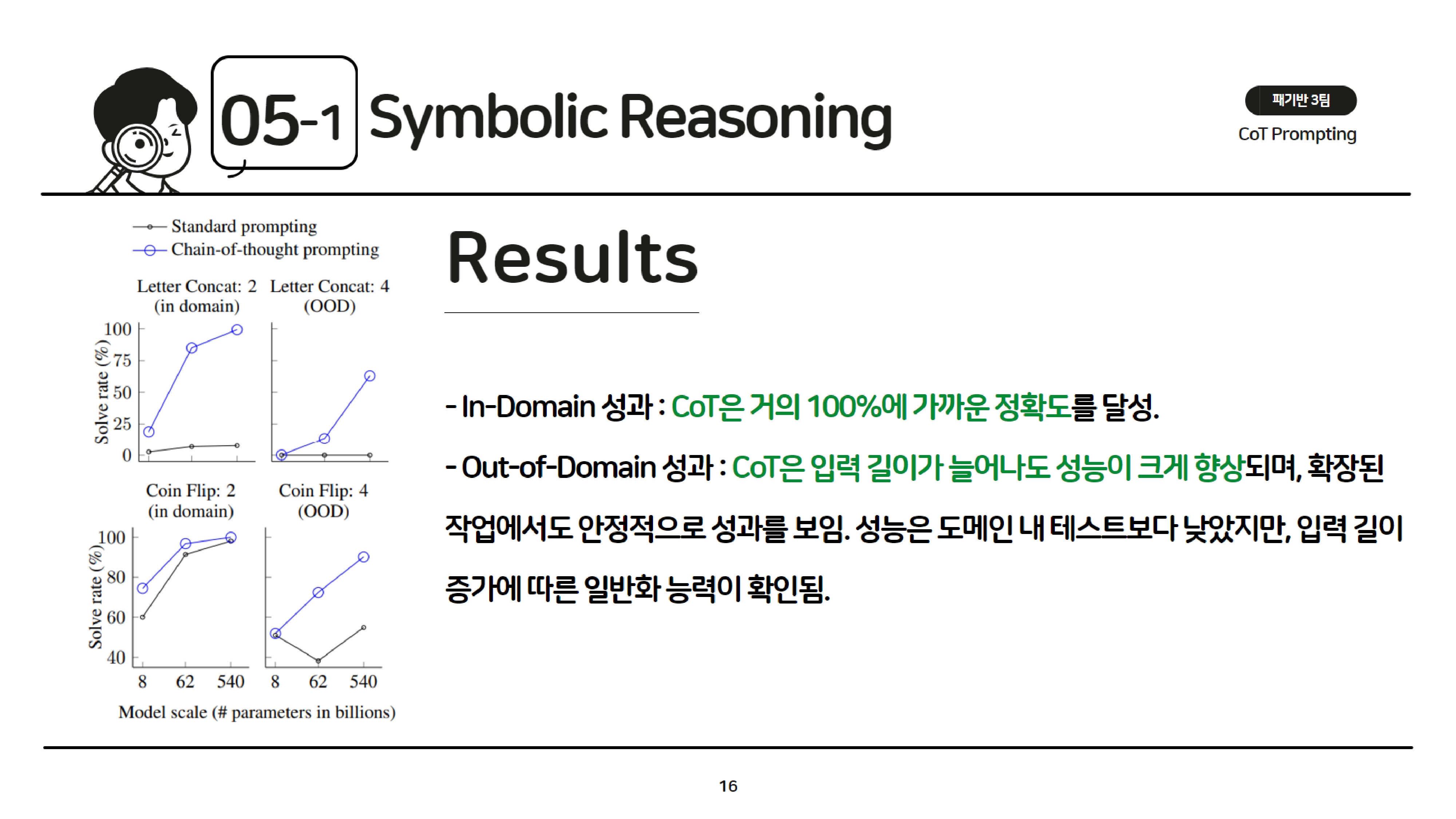 05-1 Symbolic Reasoning

패기반 3팀
CoT Prompting

Standard prompting
Chain-of-thought prompting

Letter Concat: 2 (in domain)
Letter Concat: 4 (OOD)

Solve rate (%)
100
75
50
25
0

Coin Flip: 2 (in domain)
Coin Flip: 4 (OOD)

Solve rate (%)
100
80
60
40

8 62 540 8 62 540
Model scale (# parameters in billions)

Results

- In-Domain 성과 : CoT은 거의 100%에 가까운 정확도를 달성.

- Out-of-Domain 성과 : CoT은 입력 길이가 늘어나도 성능이 크게 향상되며, 확장된 작업에서도 안정적으로 성과를 보임. 성능은 도메인 내 테스트보다 낮았지만, 입력 길이 증가에 따른 일반화 능력이 확인됨.

16